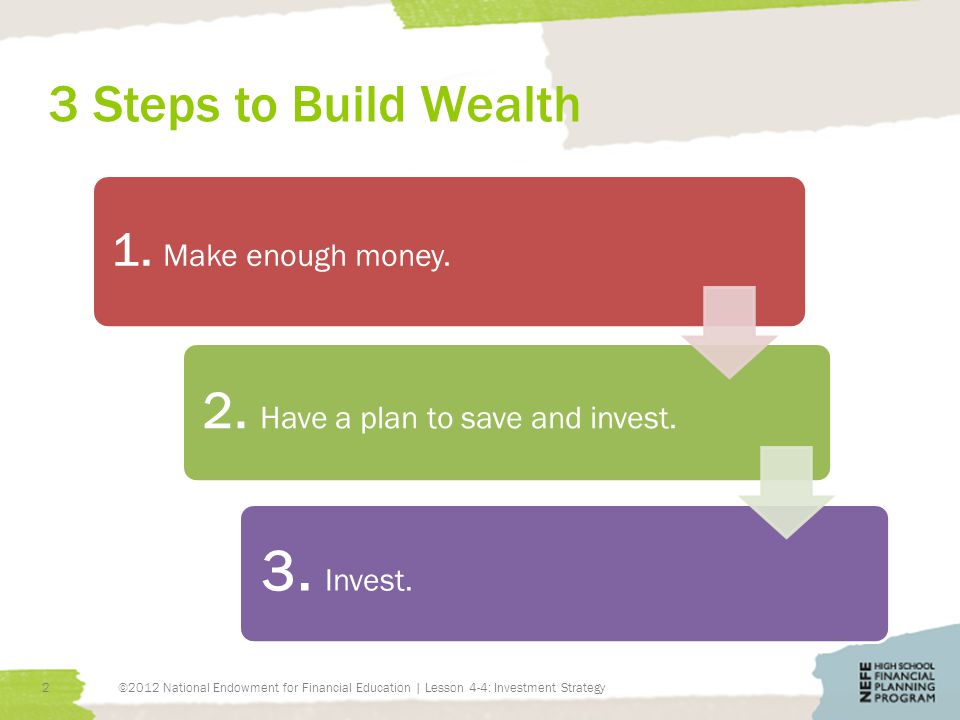 3 Steps to Build Wealth

1. Make enough money.

2. Have a plan to save and invest.

3. Invest.

2

©2012 National Endowment for Financial Education | Lesson 4-4: Investment Strategy

NEFE HIGH SCHOOL FINANCIAL PLANNING PROGRAM